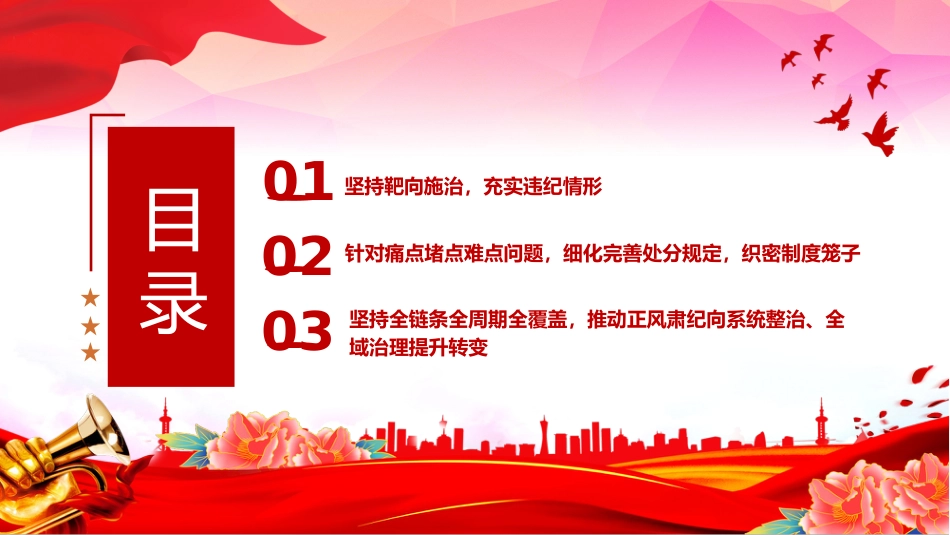 目录

01 坚持靶向施治，充实违纪情形

02 针对痛点堵点难点问题，细化完善处分规定，织密制度笼子

03 坚持全链条全周期全覆盖，推动正风肃纪向系统整治、全域治理提升转变